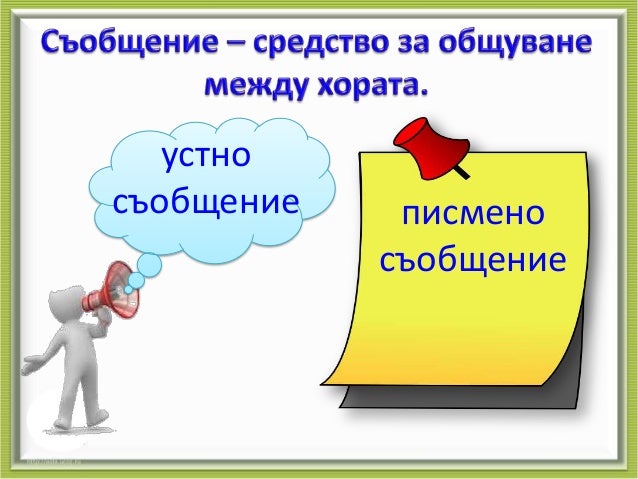 Съобщение – средство за общуване между хората.

устно съобщение

писмено съобщение